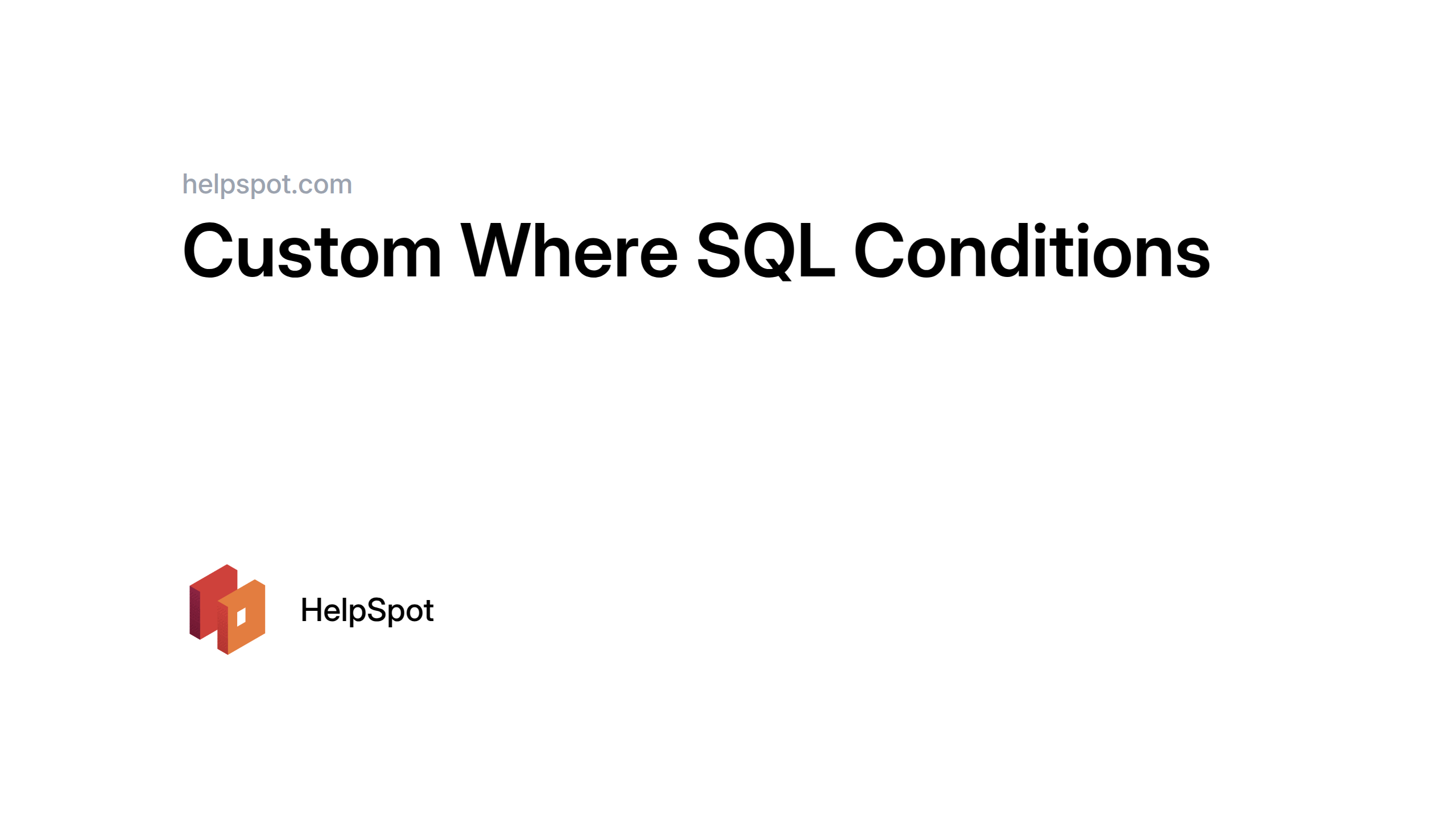 helpspot.com

Custom Where SQL Conditions

HelpSpot